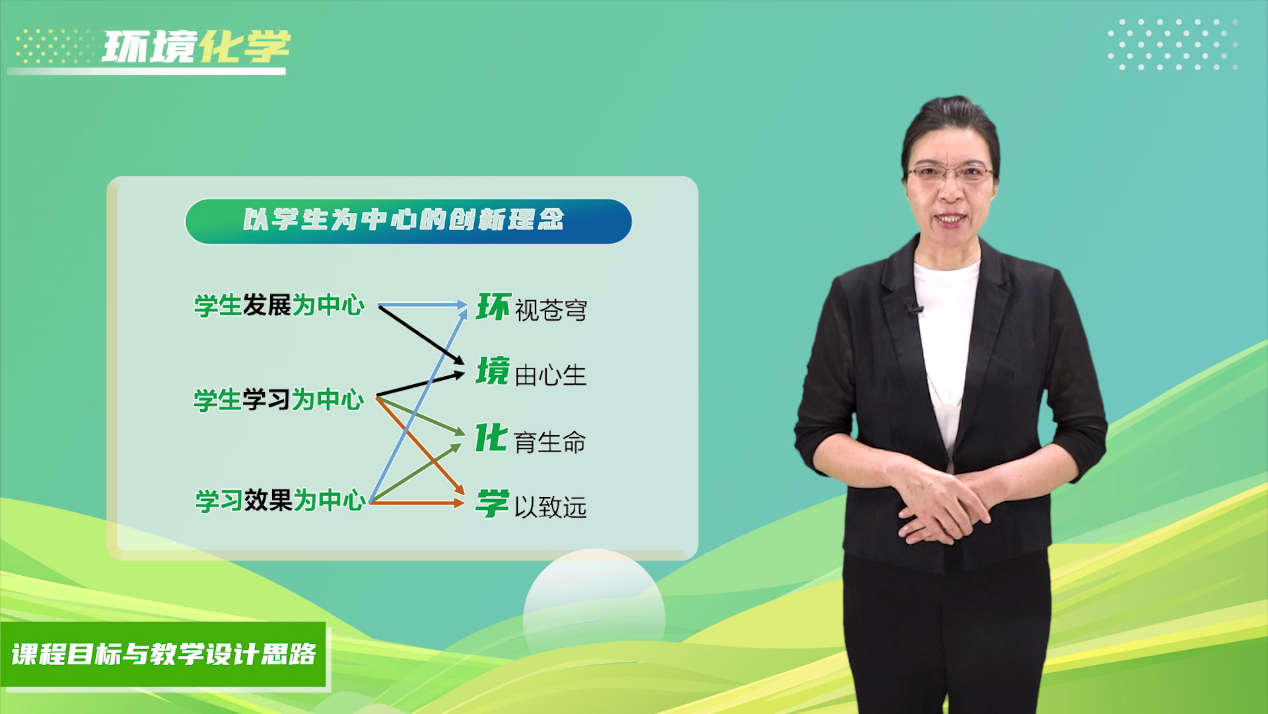 环境化学

以学生为中心的创新理念

学生发展为中心

学生学习为中心

学习效果为中心

环视苍穹

境由心生

化育生命

学以致远

课程目标与教学设计思路